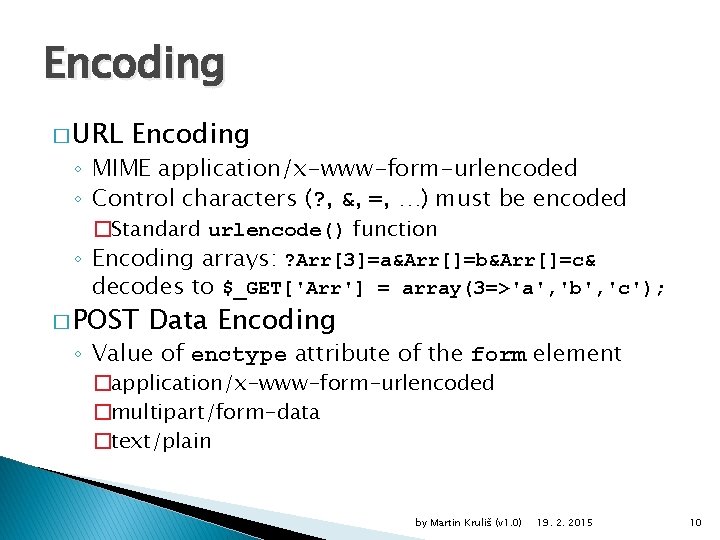 Encoding

□ URL Encoding

◦ MIME application/x-www-form-urlencoded

◦ Control characters (?, &, =, …) must be encoded

□ Standard urlencode() function

◦ Encoding arrays: ?Arr[3]=a&Arr[]=b&Arr[]=c& decodes to $_GET['Arr'] = array(3=>'a','b','c');

□ POST Data Encoding

◦ Value of enctype attribute of the form element

□ application/x-www-form-urlencoded

□ multipart/form-data

□ text/plain

by Martin Kruliš (v1.0) 19. 2. 2015 10